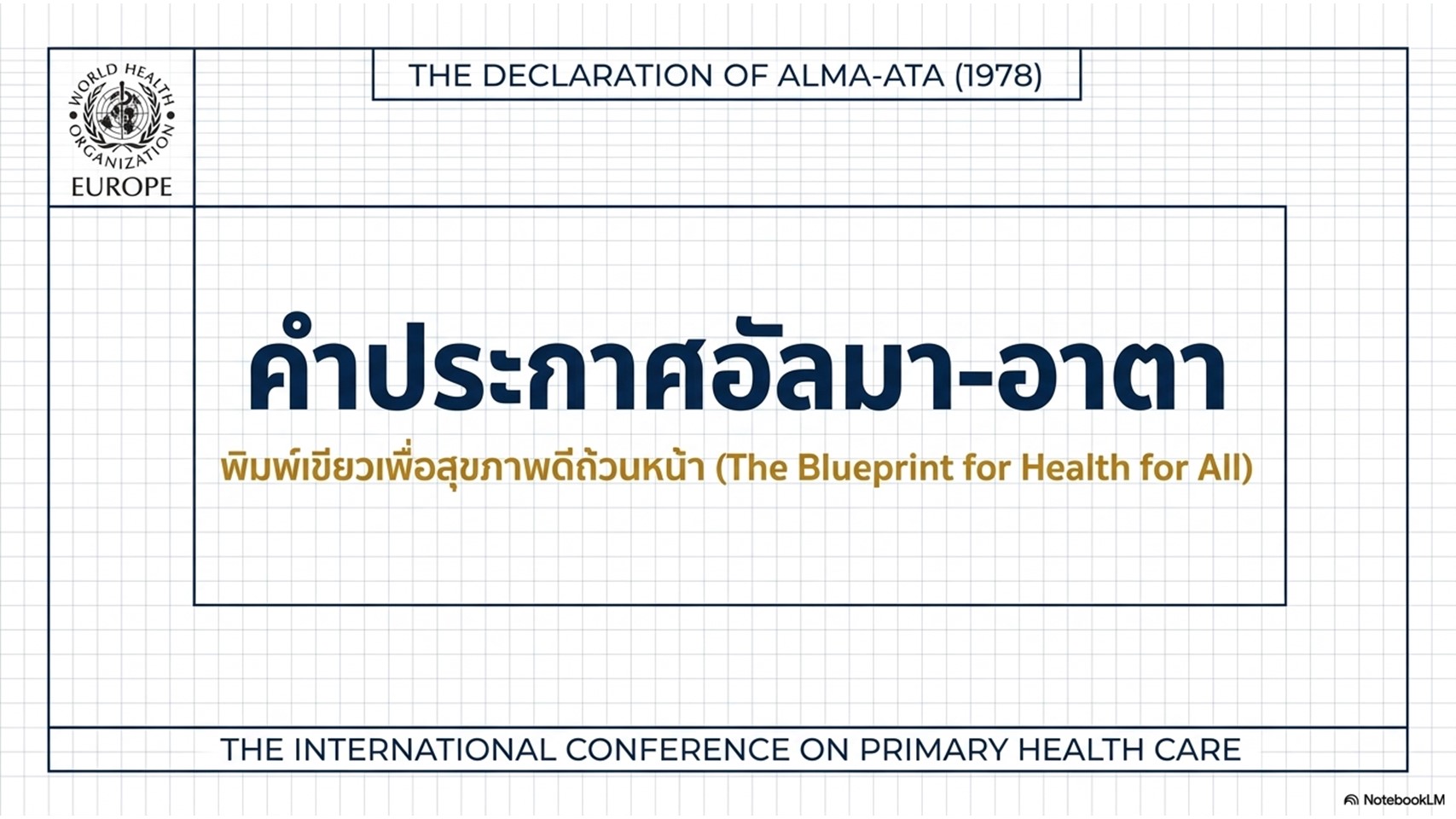 WORLD HEALTH ORGANIZATION
EUROPE

THE DECLARATION OF ALMA-ATA (1978)

คำประกาศอัลมา-อาตา

พิมพ์เขียวเพื่อสุขภาพดีถ้วนหน้า (The Blueprint for Health for All)

THE INTERNATIONAL CONFERENCE ON PRIMARY HEALTH CARE

NotebookLM